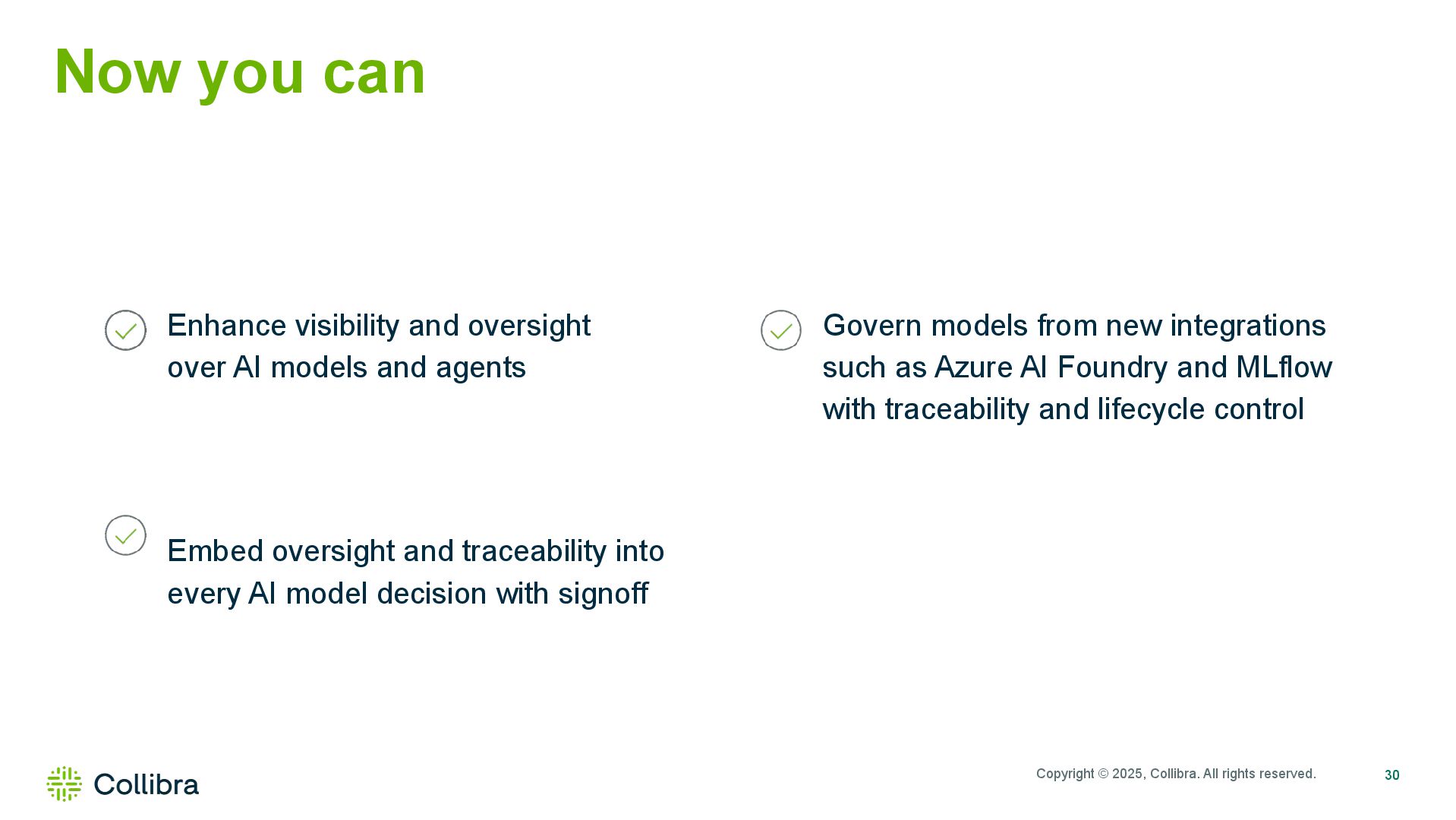 Now you can

Enhance visibility and oversight over AI models and agents

Embed oversight and traceability into every AI model decision with signoff

Govern models from new integrations such as Azure AI Foundry and MLflow with traceability and lifecycle control

Collibra

Copyright © 2025, Collibra. All rights reserved.

30